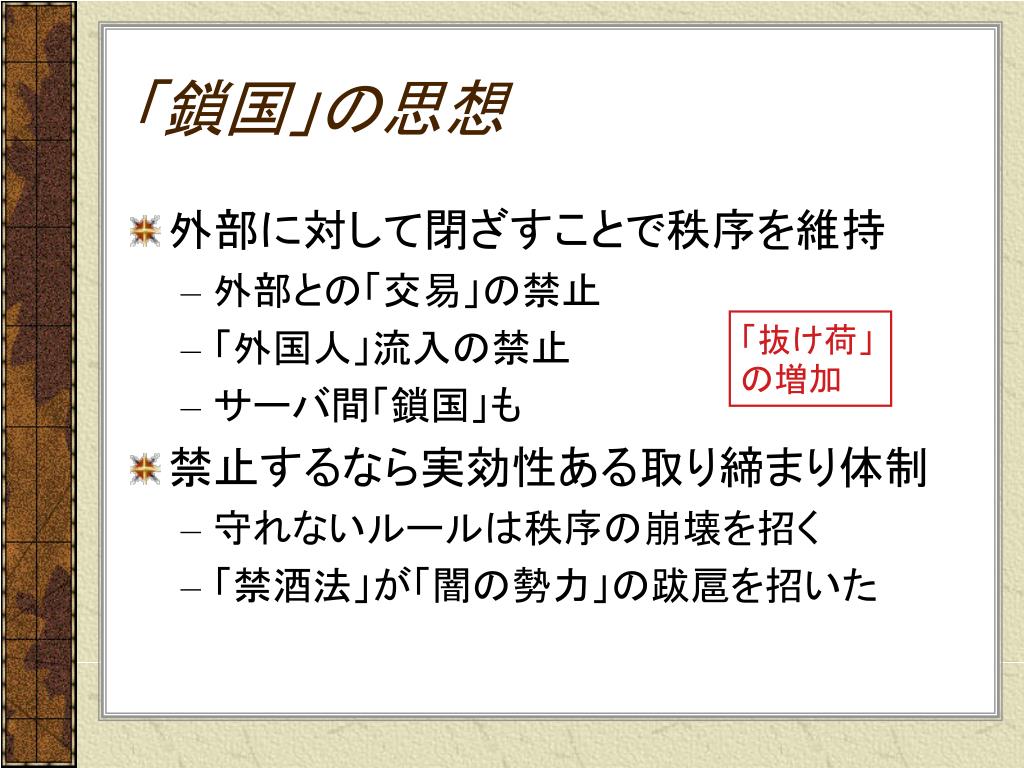 「鎖国」の思想

外部に対して閉ざすことで秩序を維持
– 外部との「交易」の禁止
– 「外国人」流入の禁止
– サーバ間「鎖国」も

「抜け荷」の増加

禁止するなら実効性ある取り締まり体制
– 守れないルールは秩序の崩壊を招く
– 「禁酒法」が「闇の勢力」の跋扈を招いた